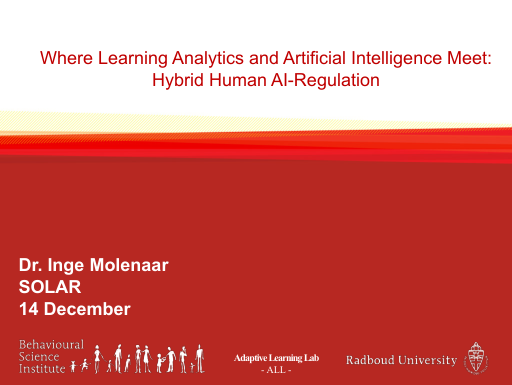 Where Learning Analytics and Artificial Intelligence Meet: Hybrid Human AI-Regulation

Dr. Inge Molenaar
SOLAR
14 December

Behavioural Science Institute

Adaptive Learning Lab
- ALL -

Radboud University